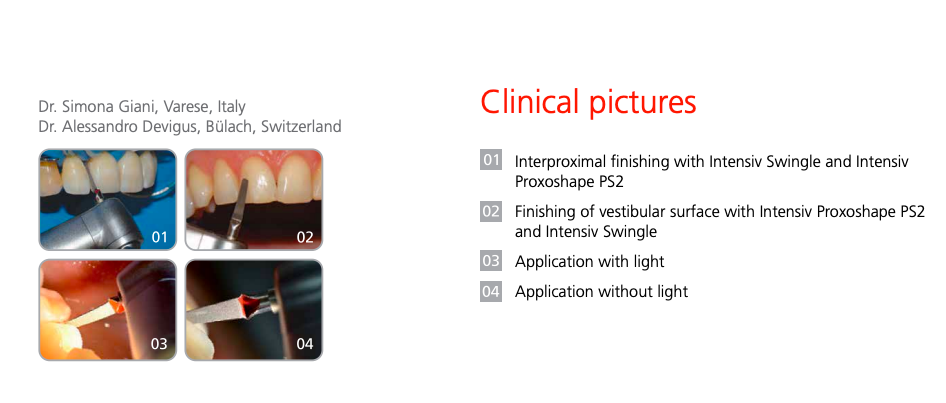 Dr. Simona Giani, Varese, Italy
Dr. Alessandro Devigus, Bülach, Switzerland

01

02

03

04

Clinical pictures

01 Interproximal finishing with Intensiv Swingle and Intensiv Proxoshape PS2

02 Finishing of vestibular surface with Intensiv Proxoshape PS2 and Intensiv Swingle

03 Application with light

04 Application without light